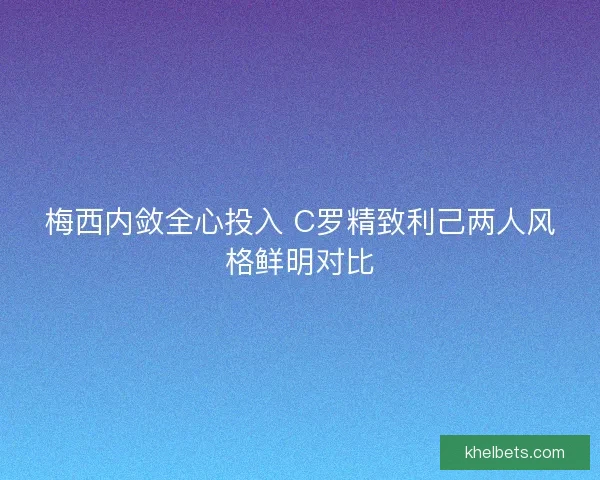 梅西内敛全心投入 C罗精致利己两人风格鲜明对比

khelbets.com